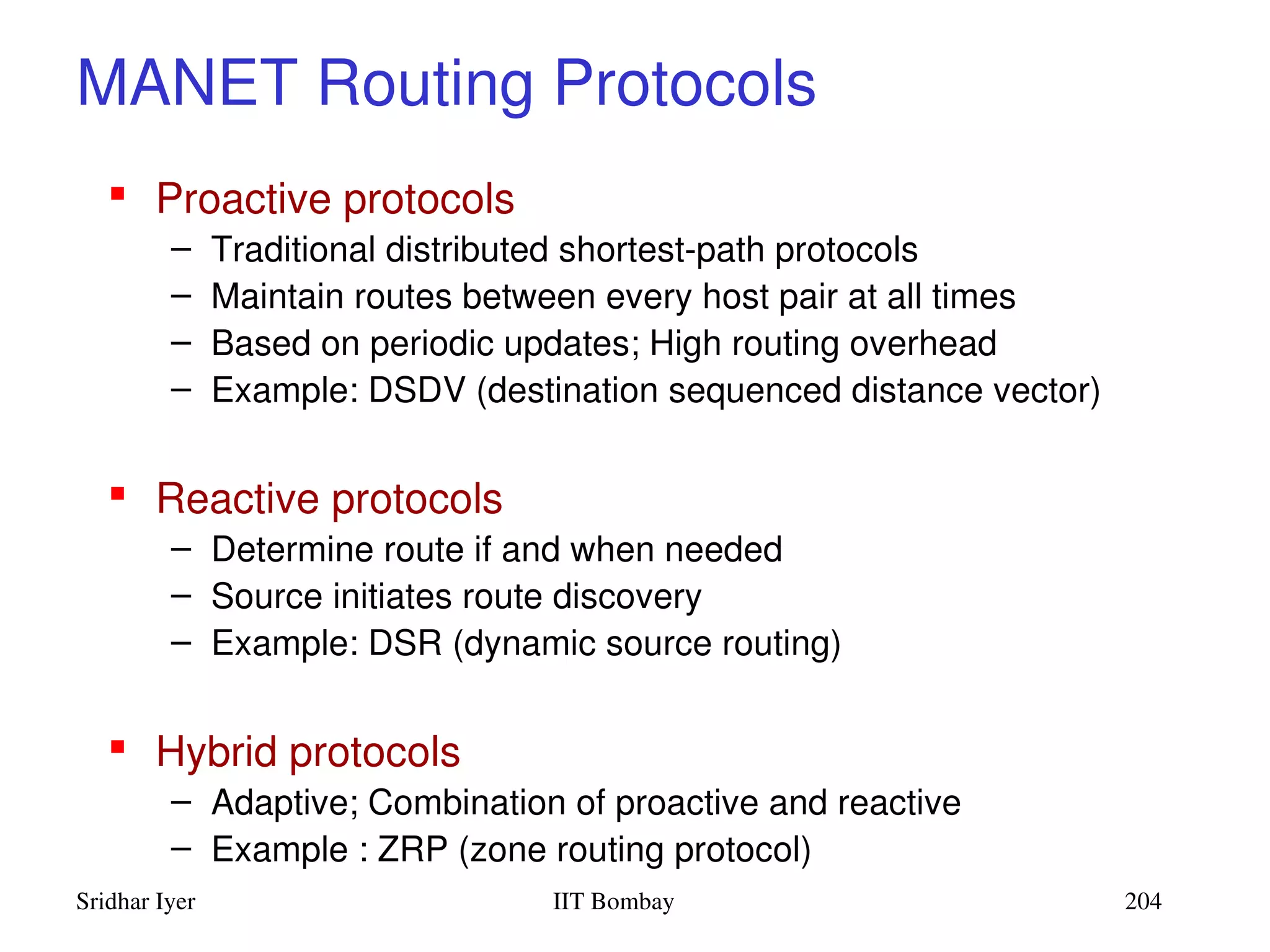 MANET Routing Protocols

▪ Proactive protocols
– Traditional distributed shortest-path protocols
– Maintain routes between every host pair at all times
– Based on periodic updates; High routing overhead
– Example: DSDV (destination sequenced distance vector)

▪ Reactive protocols
– Determine route if and when needed
– Source initiates route discovery
– Example: DSR (dynamic source routing)

▪ Hybrid protocols
– Adaptive; Combination of proactive and reactive
– Example : ZRP (zone routing protocol)

Sridhar Iyer
IIT Bombay
204